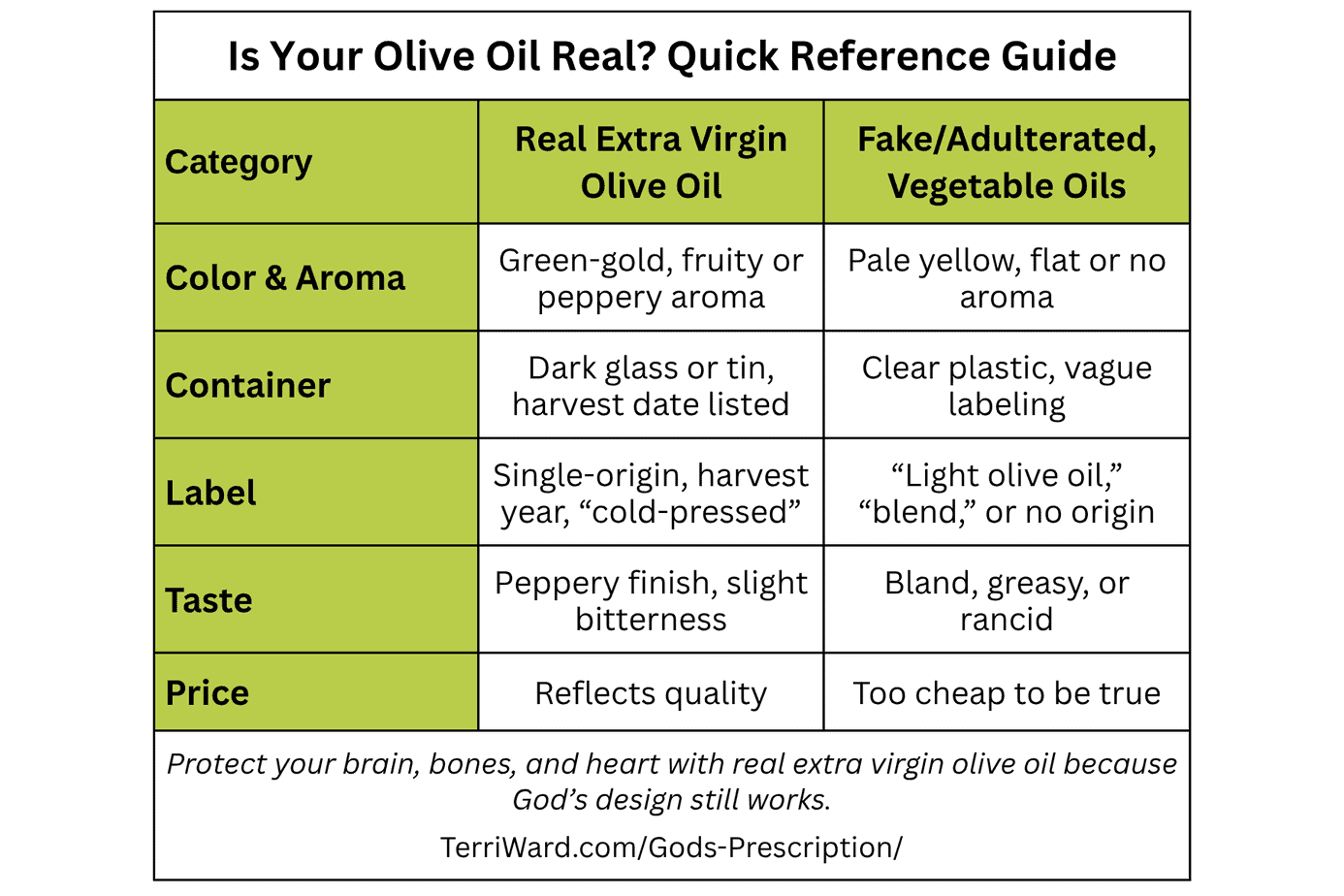 Is Your Olive Oil Real? Quick Reference Guide

| Category | Real Extra Virgin Olive Oil | Fake/Adulterated, Vegetable Oils |
|---|---|---|
| Color & Aroma | Green-gold, fruity or peppery aroma | Pale yellow, flat or no aroma |
| Container | Dark glass or tin, harvest date listed | Clear plastic, vague labeling |
| Label | Single-origin, harvest year, “cold-pressed” | “Light olive oil,” “blend,” or no origin |
| Taste | Peppery finish, slight bitterness | Bland, greasy, or rancid |
| Price | Reflects quality | Too cheap to be true |

Protect your brain, bones, and heart with real extra virgin olive oil because God’s design still works.

TerriWard.com/Gods-Prescription/